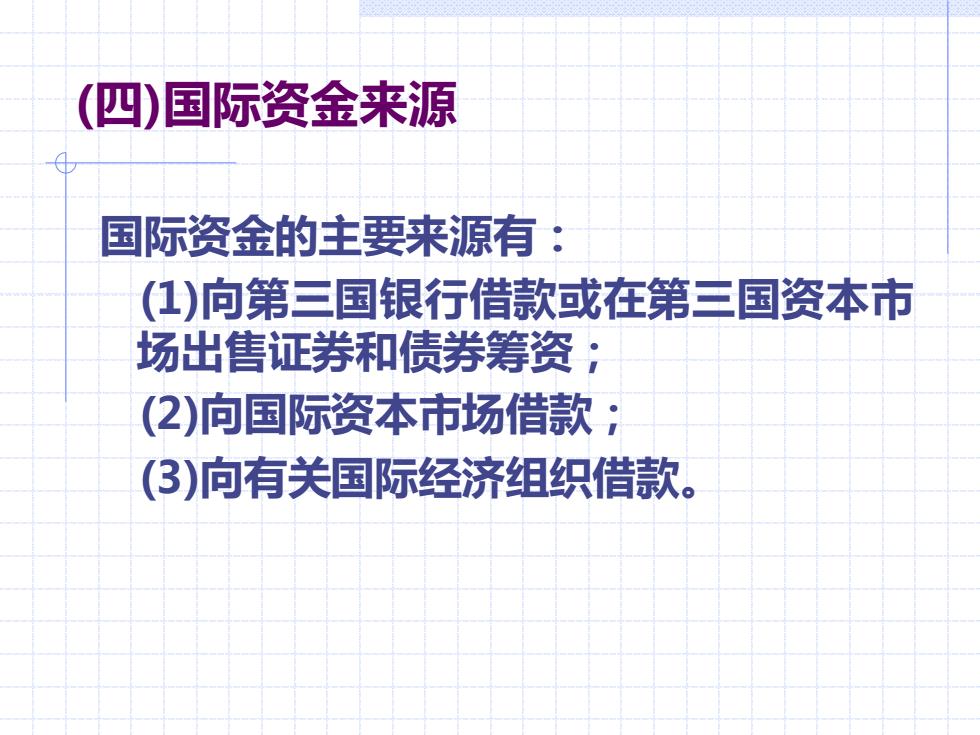 (四)国际资金来源

国际资金的主要来源有：

(1)向第三国银行借款或在第三国资本市场出售证券和债券筹资；

(2)向国际资本市场借款；

(3)向有关国际经济组织借款。